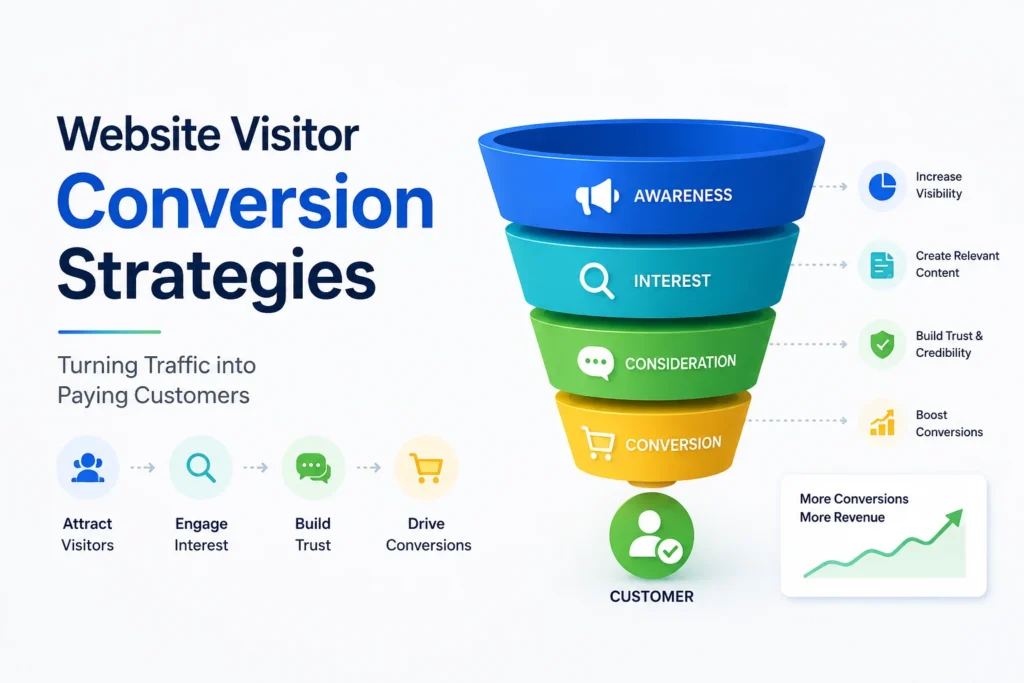 Website Visitor Conversion Strategies

Turning Traffic into Paying Customers

Attract Visitors

Engage Interest

Build Trust

Drive Conversions

AWARENESS

INTEREST

CONSIDERATION

CONVERSION

CUSTOMER

Increase Visibility

Create Relevant Content

Build Trust & Credibility

Boost Conversions

More Conversions More Revenue